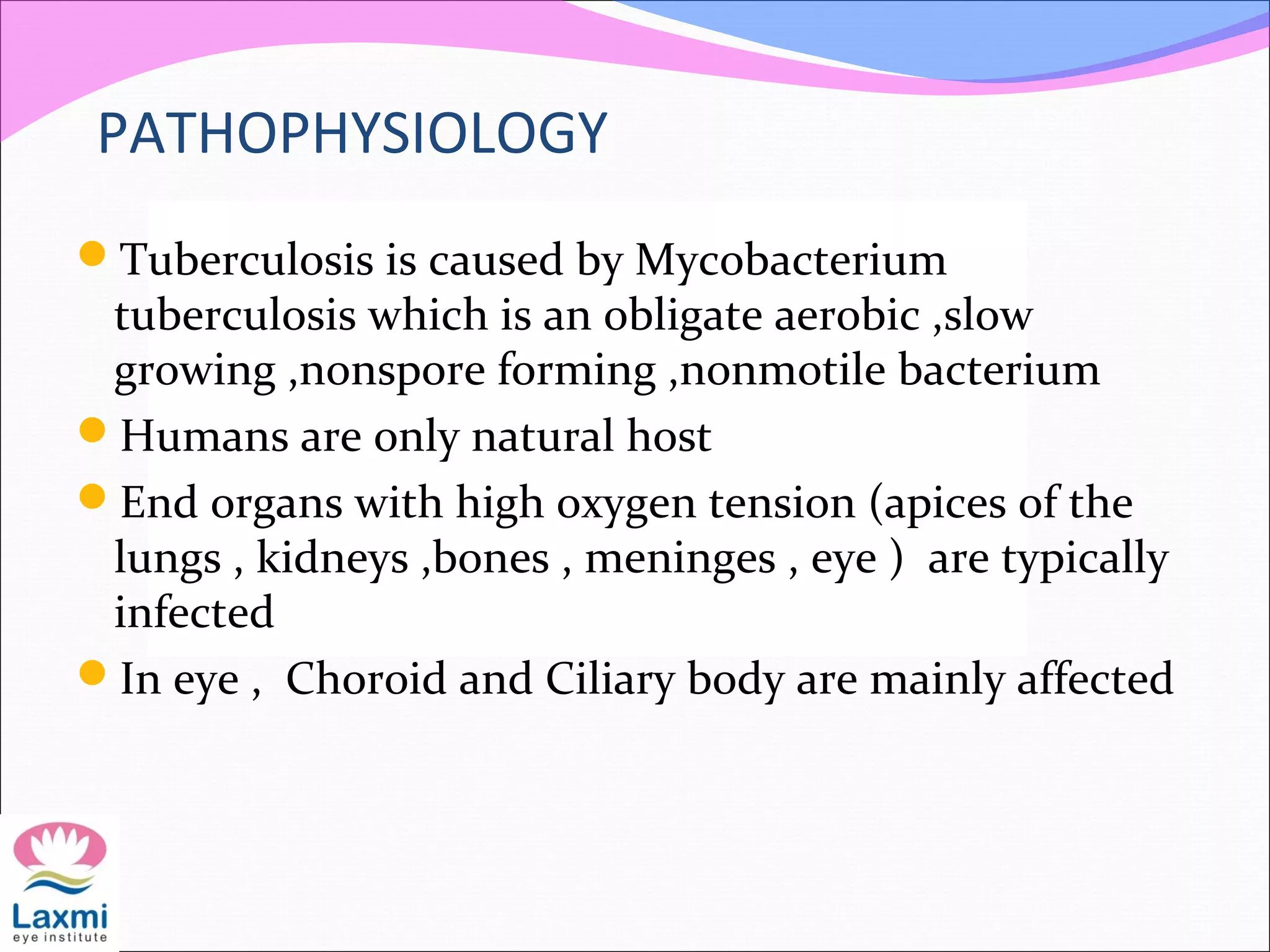 PATHOPHYSIOLOGY

- Tuberculosis is caused by Mycobacterium tuberculosis which is an obligate aerobic ,slow growing ,nonspore forming ,nonmotile bacterium
- Humans are only natural host
- End organs with high oxygen tension (apices of the lungs , kidneys ,bones , meninges , eye ) are typically infected
- In eye , Choroid and Ciliary body are mainly affected

Laxmi
eye institute